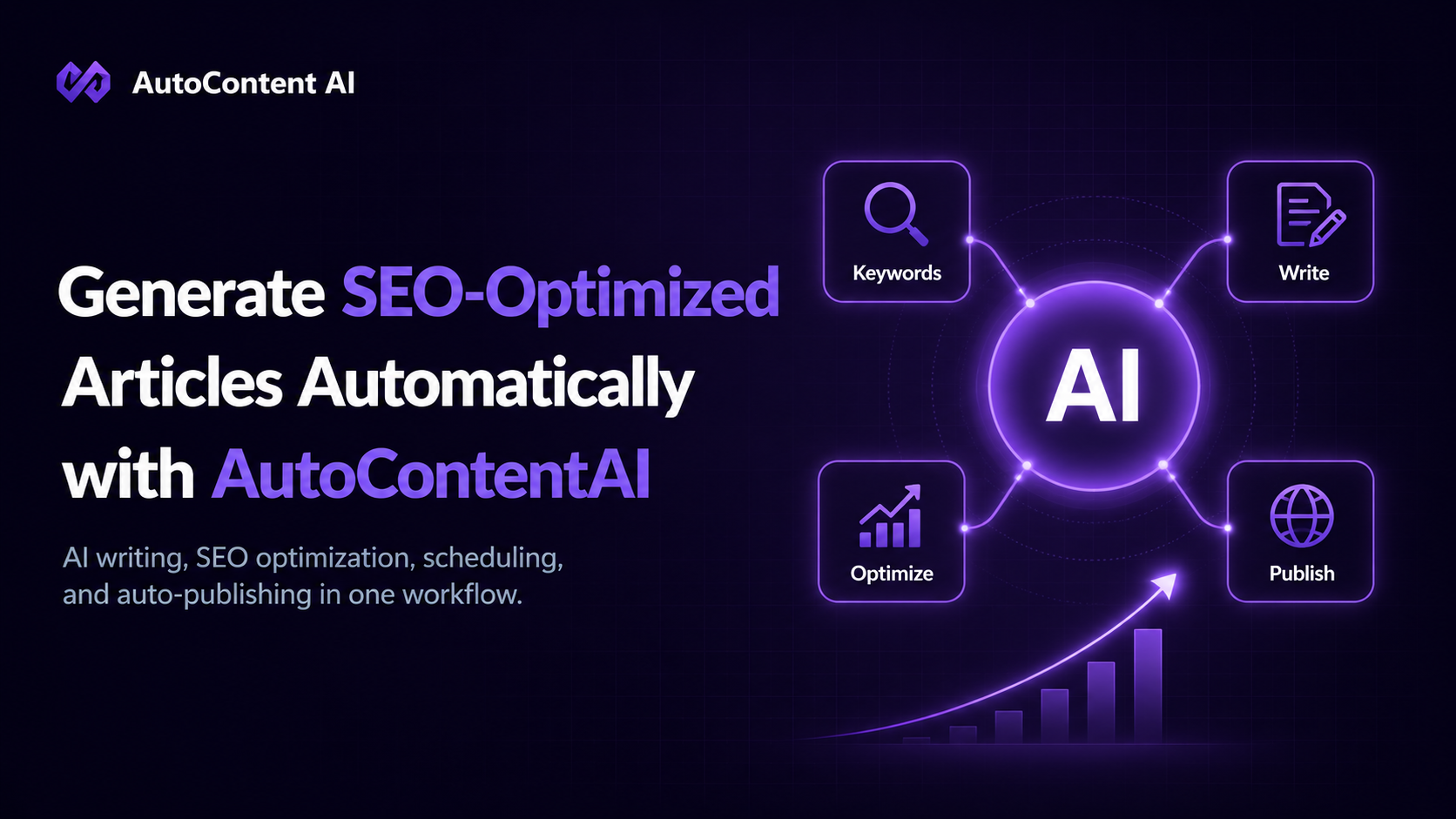 AutoContent AI

Generate SEO-Optimized Articles Automatically with AutoContentAI

AI writing, SEO optimization, scheduling, and auto-publishing in one workflow.

Keywords

Write

AI

Optimize

Publish